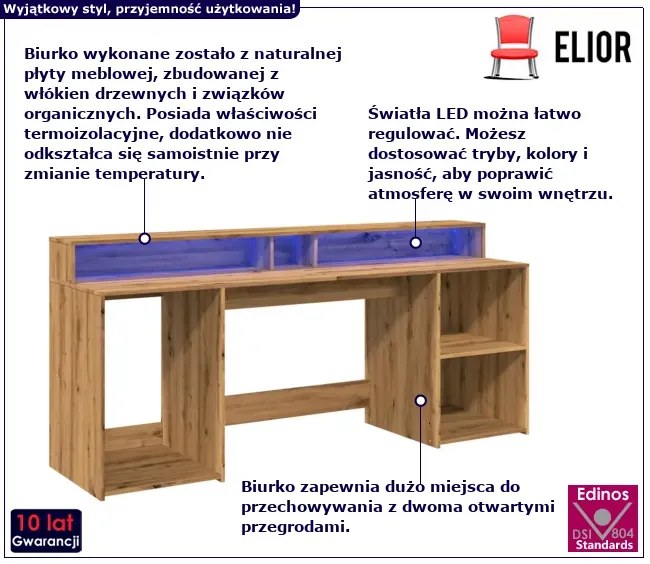 Wyjątkowy styl, przyjemność użytkowania!

ELIOR

Biurko wykonane zostało z naturalnej płyty meblowej, zbudowanej z włókien drzewnych i związków organicznych. Posiada właściwości termoizolacyjne, dodatkowo nie odkształca się samoistnie przy zmianie temperatury.

Światła LED można łatwo regulować. Możesz dostosować tryby, kolory i jasność, aby poprawić atmosferę w swoim wnętrzu.

Biurko zapewnia dużo miejsca do przechowywania z dwoma otwartymi przegrodami.

10 lat Gwarancji

Edinos DSI 804 Standards